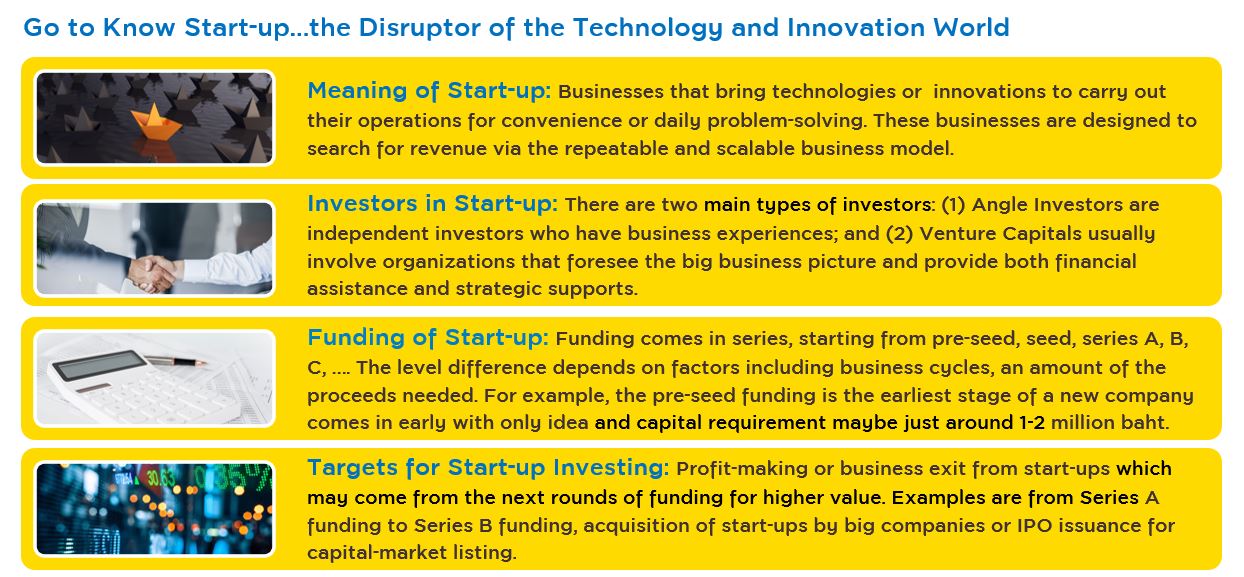 Go to Know Start-up…the Disruptor of the Technology and Innovation World

Meaning of Start-up: Businesses that bring technologies or innovations to carry out their operations for convenience or daily problem-solving. These businesses are designed to search for revenue via the repeatable and scalable business model.

Investors in Start-up: There are two main types of investors: (1) Angle Investors are independent investors who have business experiences; and (2) Venture Capitals usually involve organizations that foresee the big business picture and provide both financial assistance and strategic supports.

Funding of Start-up: Funding comes in series, starting from pre-seed, seed, series A, B, C, …. The level difference depends on factors including business cycles, an amount of the proceeds needed. For example, the pre-seed funding is the earliest stage of a new company comes in early with only idea and capital requirement maybe just around 1-2 million baht.

Targets for Start-up Investing: Profit-making or business exit from start-ups which may come from the next rounds of funding for higher value. Examples are from Series A funding to Series B funding, acquisition of start-ups by big companies or IPO issuance for capital-market listing.